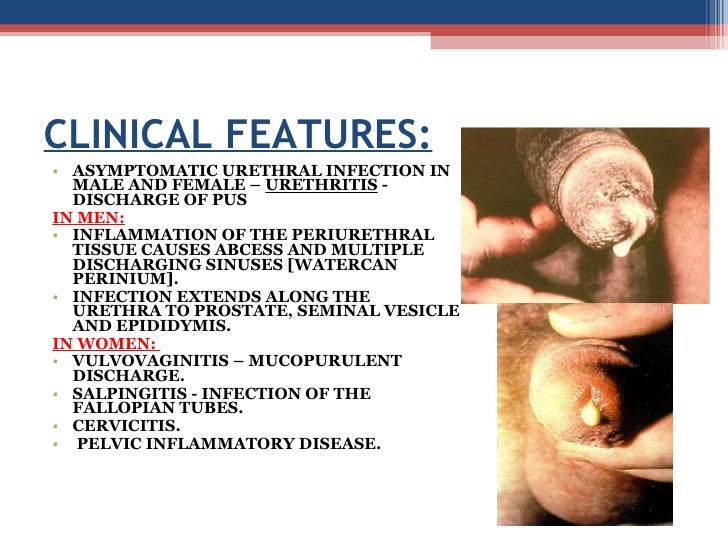 CLINICAL FEATURES:

• ASYMPTOMATIC URETHRAL INFECTION IN MALE AND FEMALE – URETHRITIS - DISCHARGE OF PUS

IN MEN:

• INFLAMMATION OF THE PERIURETHRAL TISSUE CAUSES ABCESS AND MULTIPLE DISCHARGING SINUSES [WATERCAN PERINIUM].
• INFECTION EXTENDS ALONG THE URETHRA TO PROSTATE, SEMINAL VESICLE AND EPIDIDYMIS.

IN WOMEN:

• VULVOVAGINITIS – MUCOPURULENT DISCHARGE.
• SALPINGITIS - INFECTION OF THE FALLOPIAN TUBES.
• CERVICITIS.
• PELVIC INFLAMMATORY DISEASE.